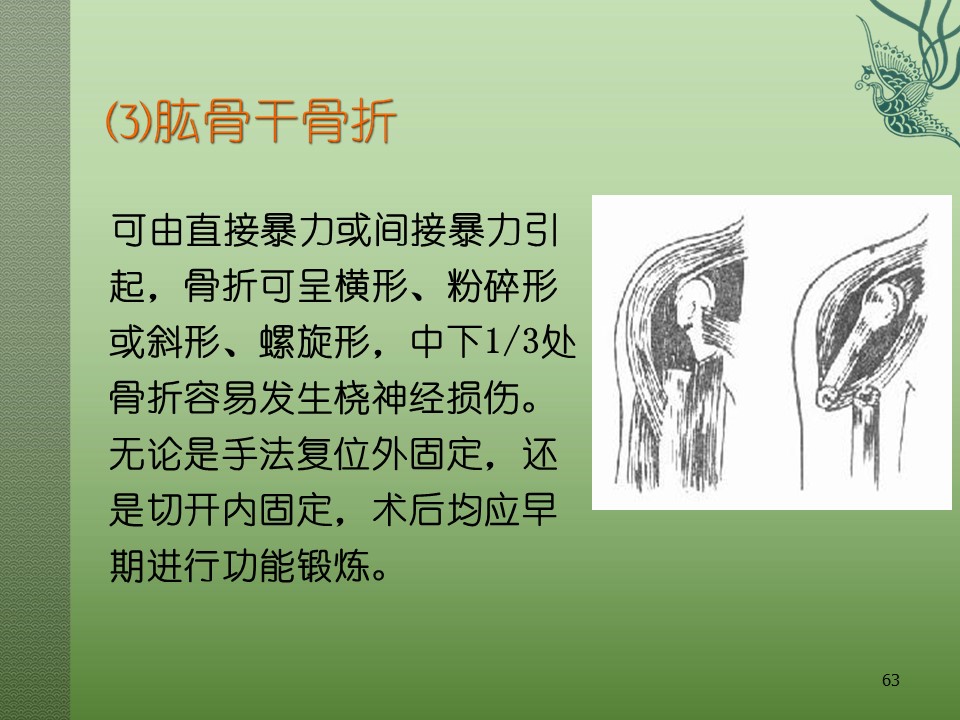 ⑶肱骨干骨折

可由直接暴力或间接暴力引起，骨折可呈横形、粉碎形或斜形、螺旋形，中下1/3处骨折容易发生桡神经损伤。无论是手法复位外固定，还是切开内固定，术后均应早期进行功能锻炼。

63